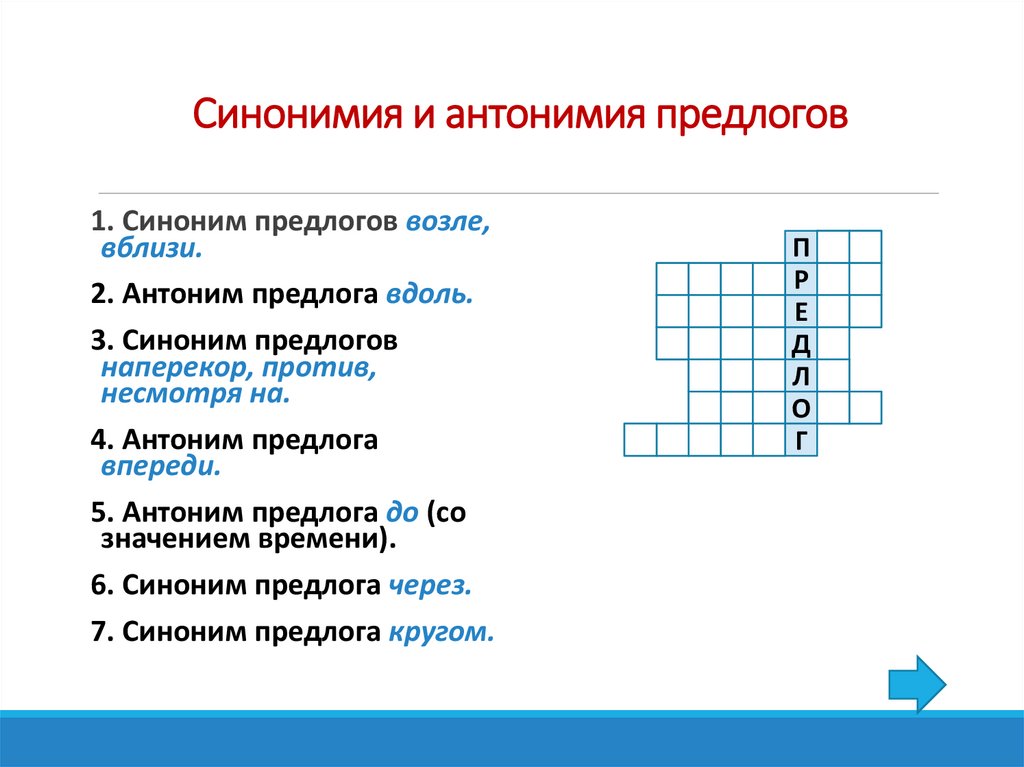 Синонимия и антонимия предлогов

1. Синоним предлогов возле, вблизи.

2. Антоним предлога вдоль.

3. Синоним предлогов наперекор, против, несмотря на.

4. Антоним предлога впереди.

5. Антоним предлога до (со значением времени).

6. Синоним предлога через.

7. Синоним предлога кругом.

П
Р
Е
Д
Л
О
Г